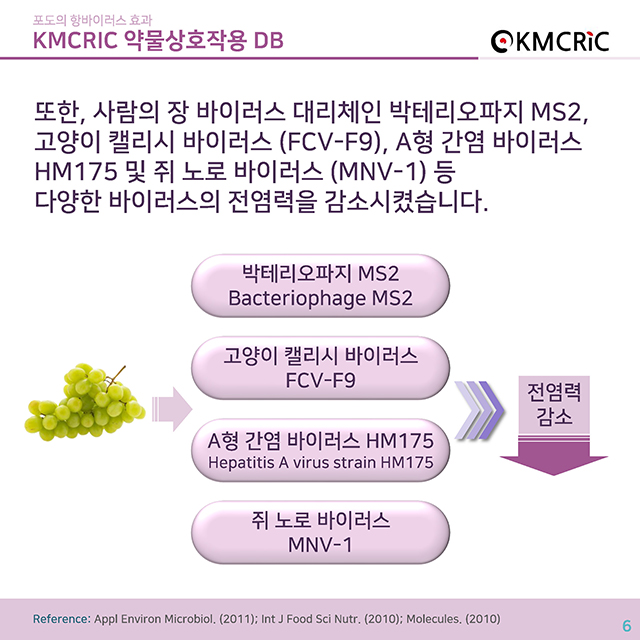 포도의 항바이러스 효과
KMCRIC 약물상호작용 DB

KMCRIC

또한, 사람의 장 바이러스 대리체인 박테리오파지 MS2, 고양이 캘리시 바이러스 (FCV-F9), A형 간염 바이러스 HM175 및 쥐 노로 바이러스 (MNV-1) 등 다양한 바이러스의 전염력을 감소시켰습니다.

박테리오파지 MS2
Bacteriophage MS2

고양이 캘리시 바이러스
FCV-F9

A형 간염 바이러스 HM175
Hepatitis A virus strain HM175

쥐 노로 바이러스
MNV-1

전염력
감소

Reference: Appl Environ Microbiol. (2011); Int J Food Sci Nutr. (2010); Molecules. (2010)

6